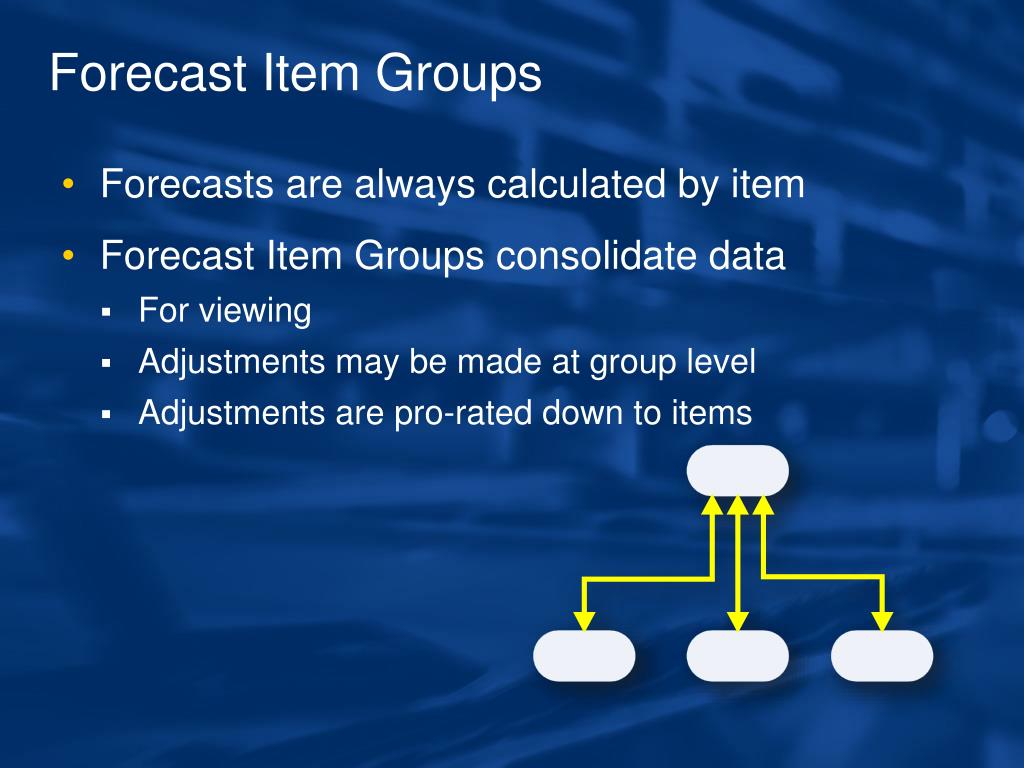 Forecast Item Groups

• Forecasts are always calculated by item
• Forecast Item Groups consolidate data
▪ For viewing
▪ Adjustments may be made at group level
▪ Adjustments are pro-rated down to items